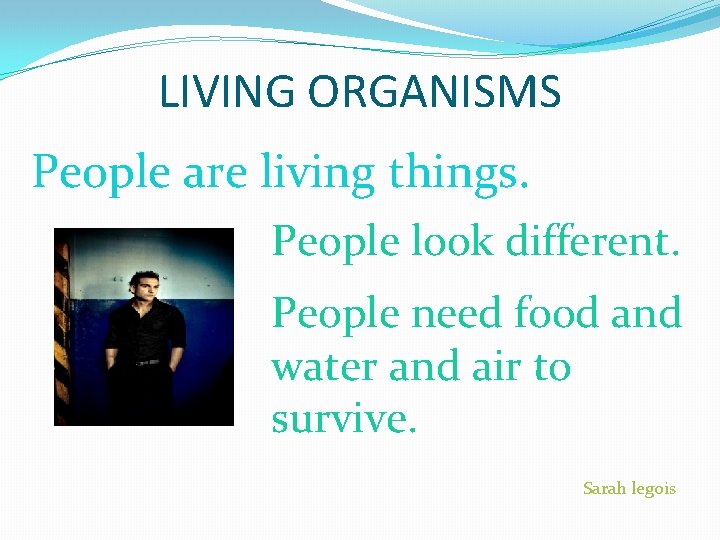 LIVING ORGANISMS

People are living things.

People look different.

People need food and water and air to survive.

Sarah legois